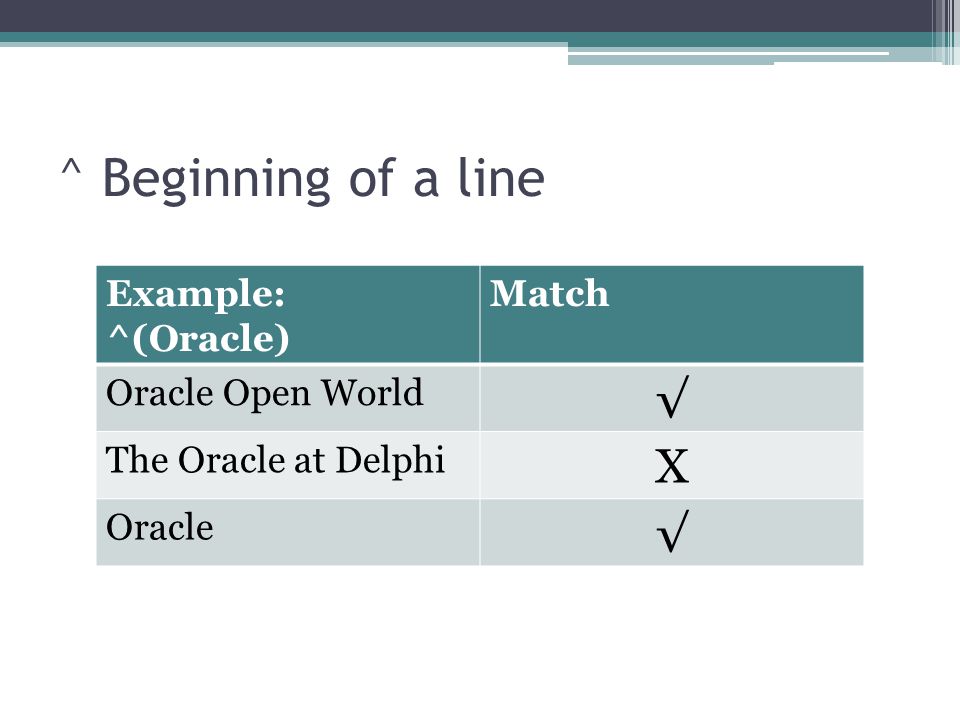 ^ Beginning of a line

| Example: ^(Oracle) | Match |
|---|---|
| Oracle Open World | √ |
| The Oracle at Delphi | X |
| Oracle | √ |